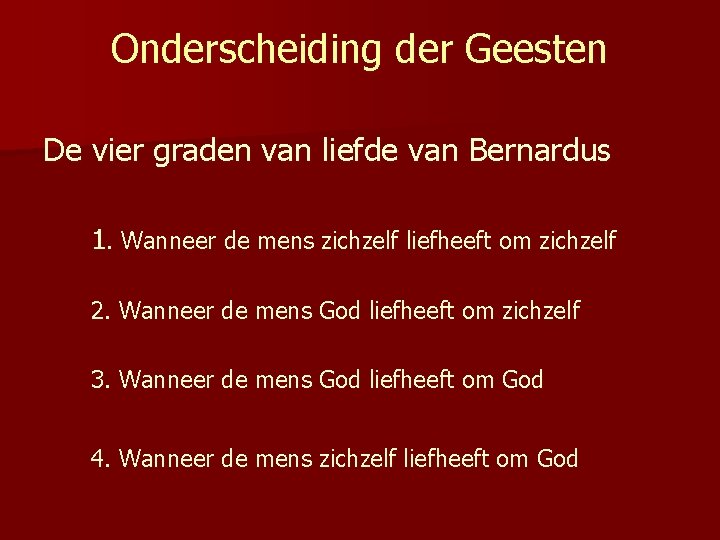 Onderscheiding der Geesten

De vier graden van liefde van Bernardus

1. Wanneer de mens zichzelf liefheeft om zichzelf

2. Wanneer de mens God liefheeft om zichzelf

3. Wanneer de mens God liefheeft om God

4. Wanneer de mens zichzelf liefheeft om God